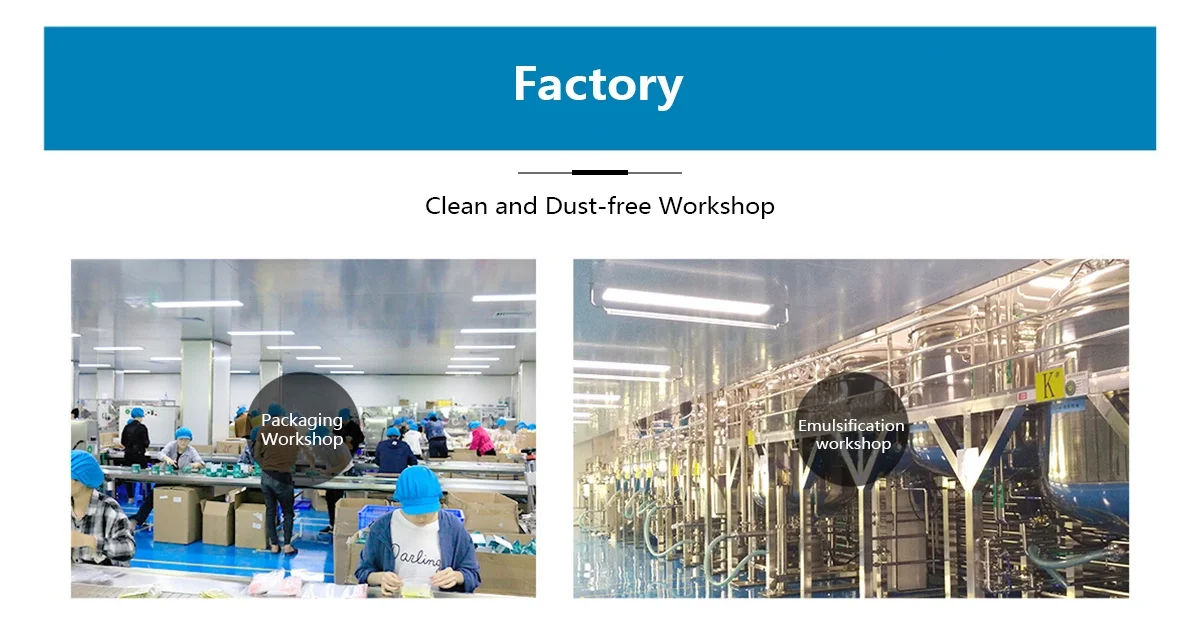 Factory

Clean and Dust-free Workshop

Packaging Workshop

Darling

Emulsification workshop

K